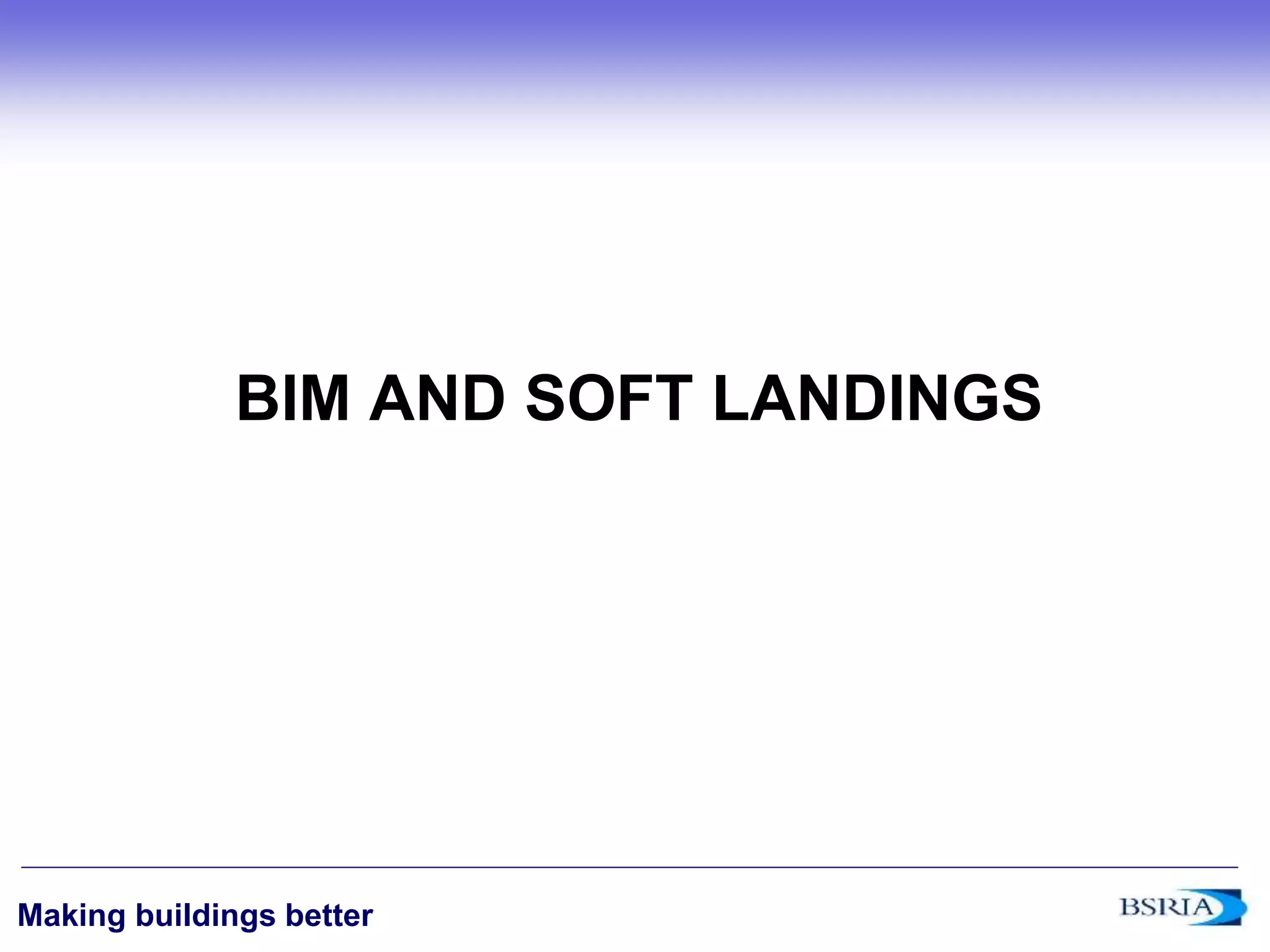 BIM AND SOFT LANDINGS

Making buildings better

BSRIA